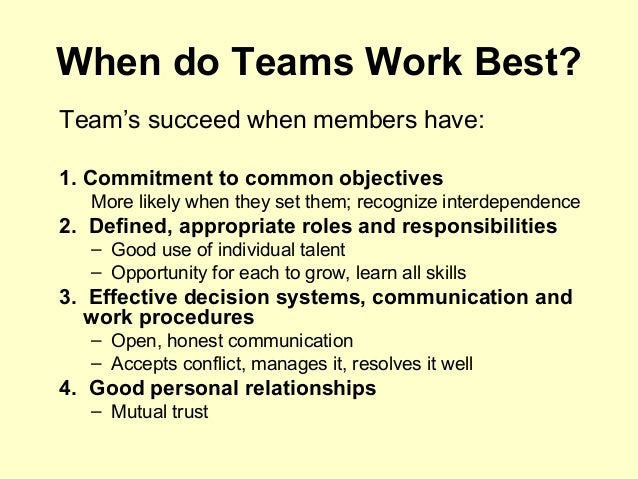 When do Teams Work Best?

Team's succeed when members have:

1. Commitment to common objectives
More likely when they set them; recognize interdependence
2. Defined, appropriate roles and responsibilities
– Good use of individual talent
– Opportunity for each to grow, learn all skills
3. Effective decision systems, communication and work procedures
– Open, honest communication
– Accepts conflict, manages it, resolves it well
4. Good personal relationships
– Mutual trust